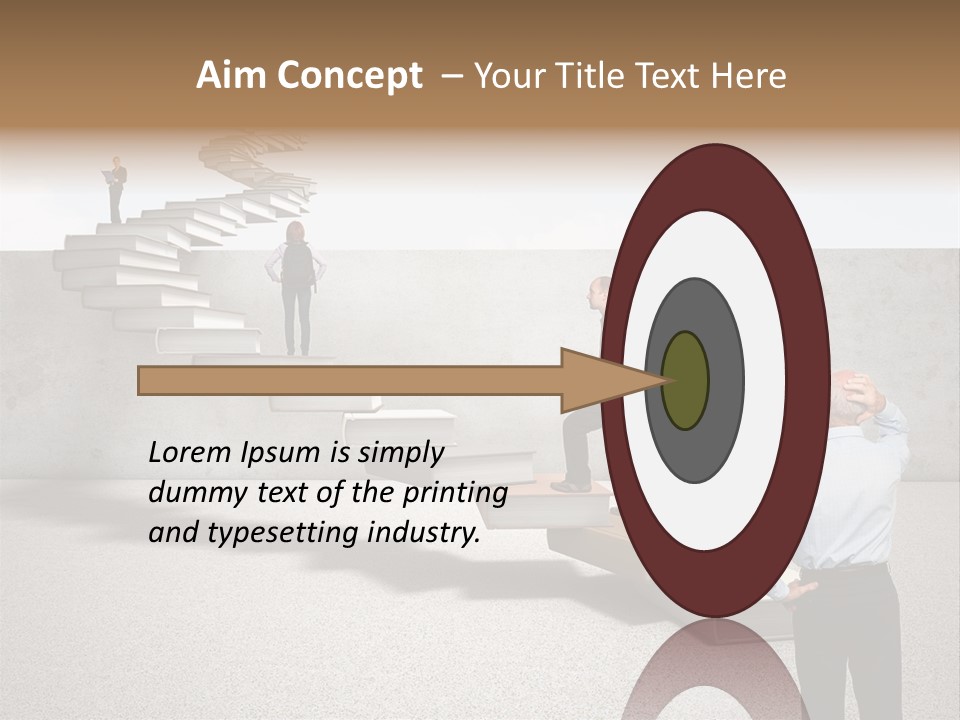 Aim Concept – Your Title Text Here

Lorem Ipsum is simply dummy text of the printing and typesetting industry.